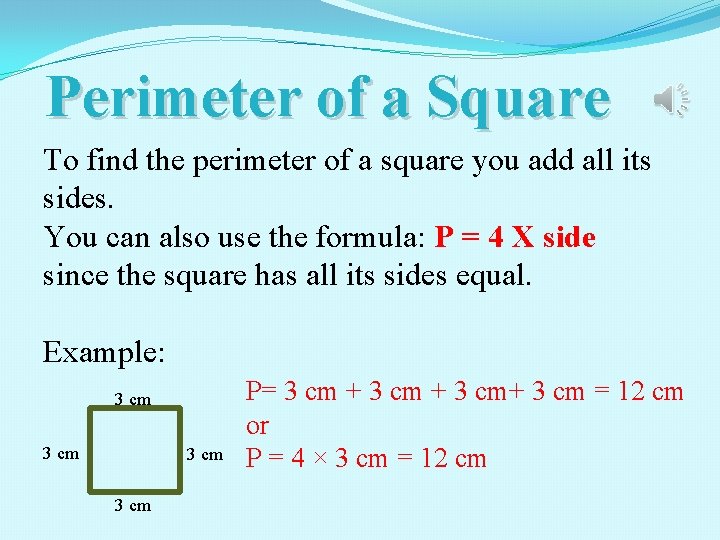 Perimeter of a Square

To find the perimeter of a square you add all its sides.
You can also use the formula: P = 4 X side since the square has all its sides equal.

Example:

3 cm
3 cm
3 cm
3 cm

P= 3 cm + 3 cm + 3 cm+ 3 cm = 12 cm
or
P = 4 × 3 cm = 12 cm